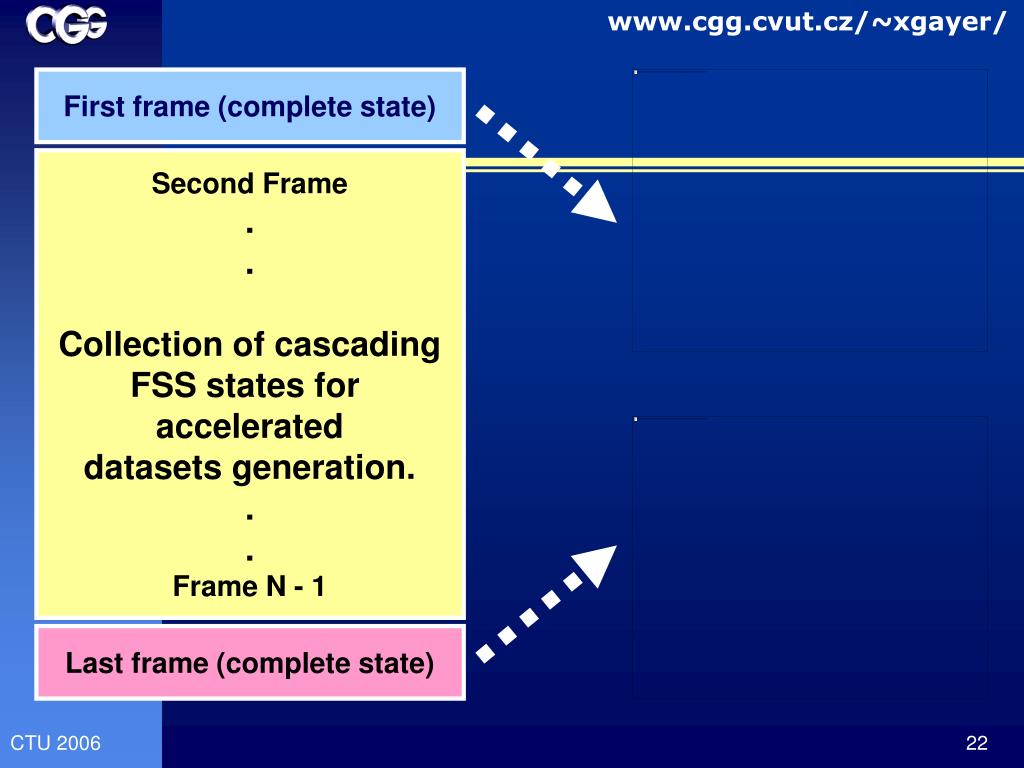 CGG

www.cgg.cvut.cz/~xgayer/

First frame (complete state)

Second Frame

.

.

Collection of cascading FSS states for accelerated datasets generation.

.

.

Frame N - 1

Last frame (complete state)

CTU 2006

22